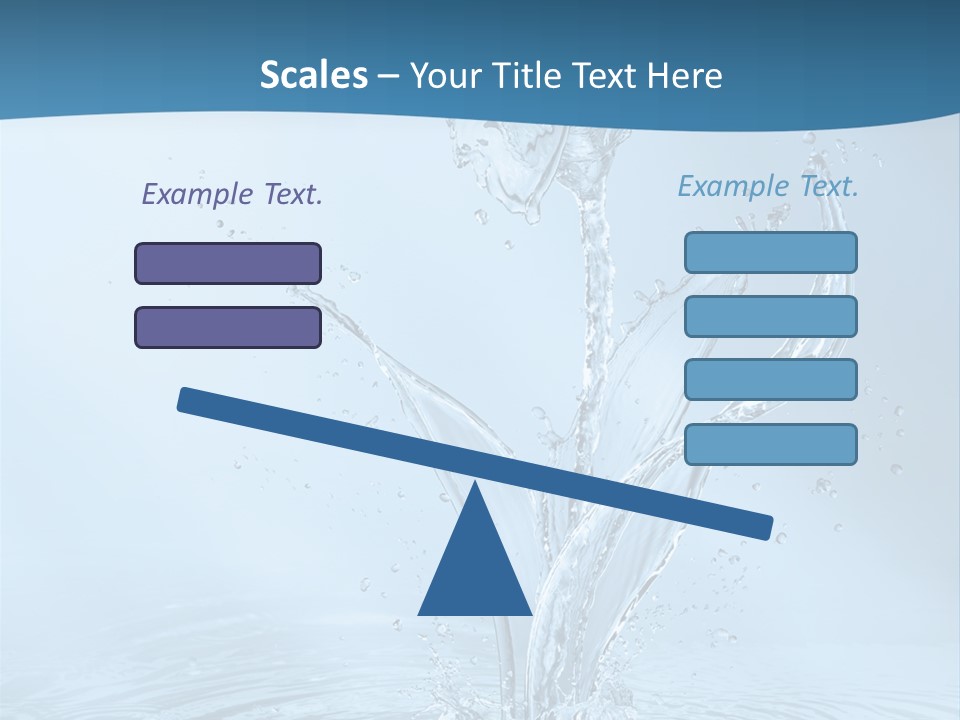 Scales – Your Title Text Here

Example Text.

Example Text.